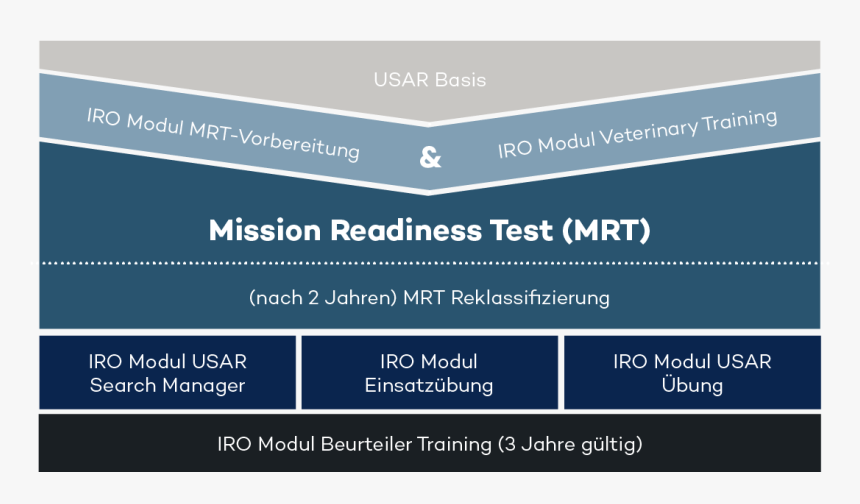 USAR Basis

IRO Modul MRT-Vorbereitung

&

IRO Modul Veterinary Training

Mission Readiness Test (MRT)

(nach 2 Jahren) MRT Reklassifizierung

IRO Modul USAR Search Manager

IRO Modul Einsatzübung

IRO Modul USAR Übung

IRO Modul Beurteiler Training (3 Jahre gültig)